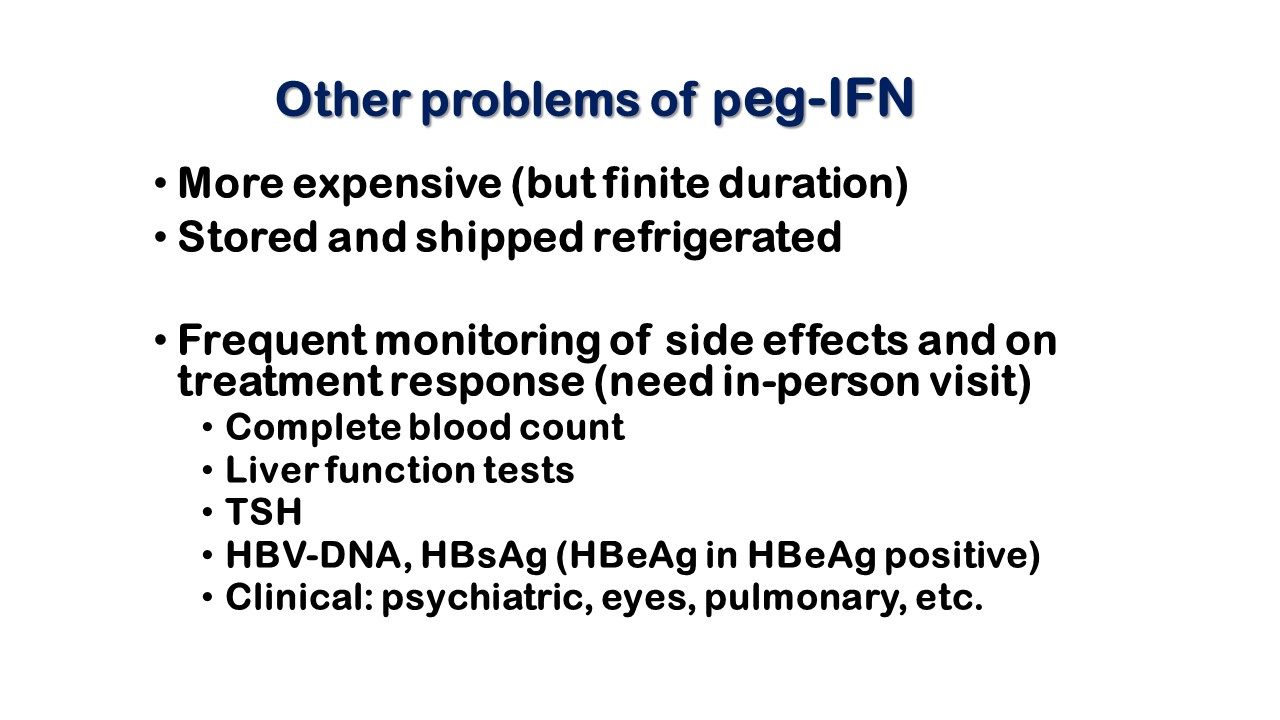 Other problems of peg-IFN

• More expensive (but finite duration)
• Stored and shipped refrigerated

• Frequent monitoring of side effects and on treatment response (need in-person visit)
  • Complete blood count
  • Liver function tests
  • TSH
  • HBV-DNA, HBsAg (HBeAg in HBeAg positive)
  • Clinical: psychiatric, eyes, pulmonary, etc.